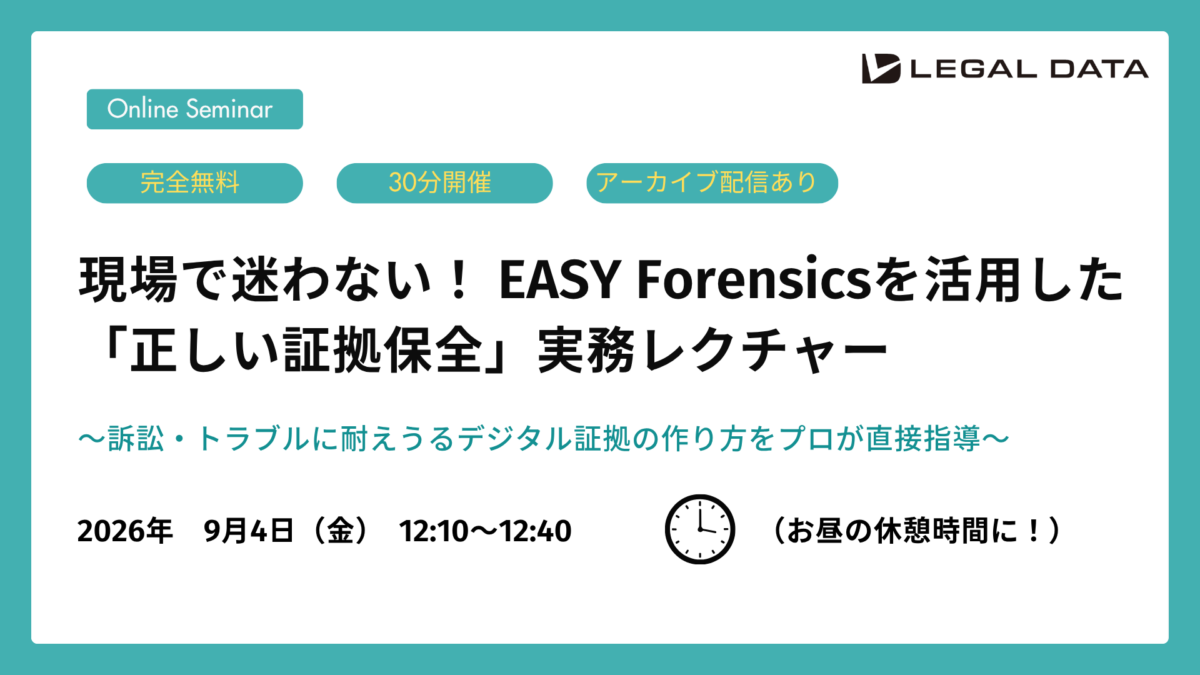 LEGAL DATA

Online Seminar

完全無料 30分開催 アーカイブ配信あり

現場で迷わない！ EASY Forensicsを活用した
「正しい証拠保全」実務レクチャー

～訴訟・トラブルに耐えうるデジタル証拠の作り方をプロが直接指導～

2026年 9月4日（金） 12:10～12:40

（お昼の休憩時間に！）